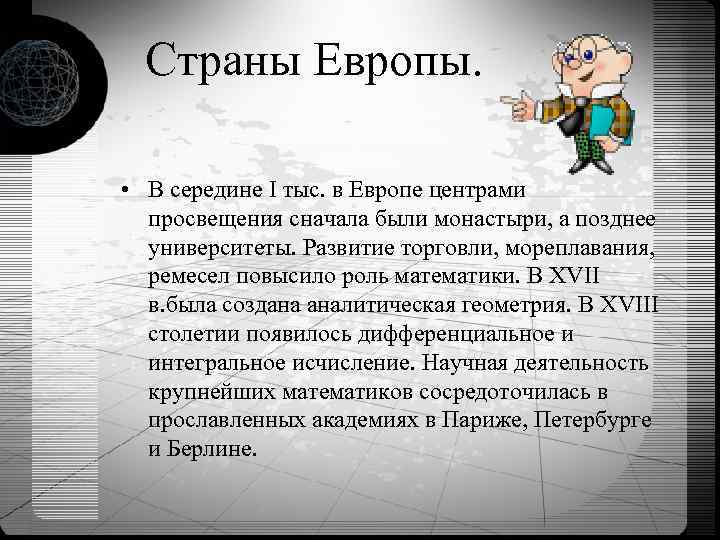 Страны Европы.

• В середине I тыс. в Европе центрами просвещения сначала были монастыри, а позднее университеты. Развитие торговли, мореплавания, ремесел повысило роль математики. В XVII в.была создана аналитическая геометрия. В XVIII столетии появилось дифференциальное и интегральное исчисление. Научная деятельность крупнейших математиков сосредоточилась в прославленных академиях в Париже, Петербурге и Берлине.